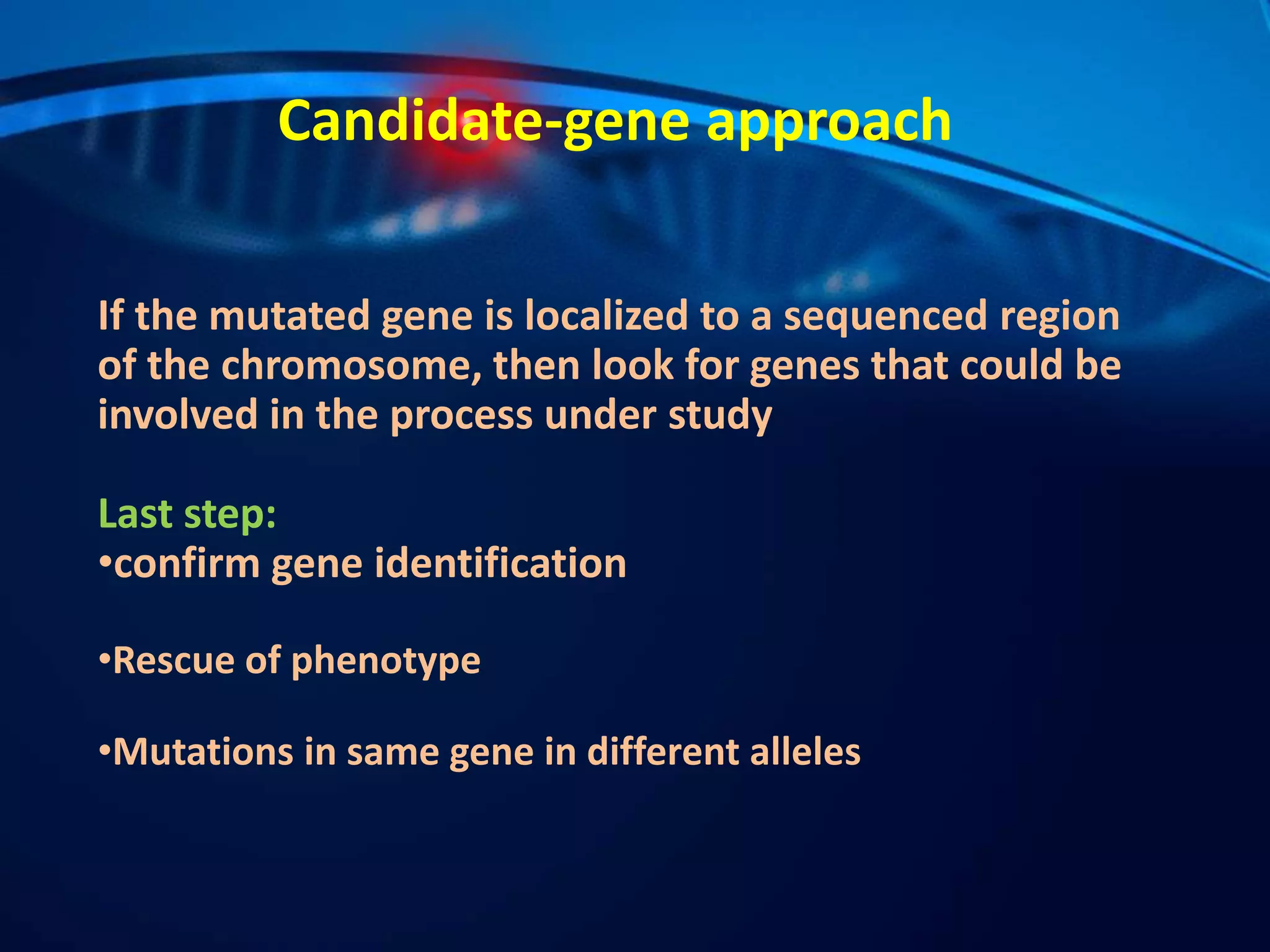 Candidate-gene approach

If the mutated gene is localized to a sequenced region of the chromosome, then look for genes that could be involved in the process under study

Last step:
•confirm gene identification

•Rescue of phenotype

•Mutations in same gene in different alleles